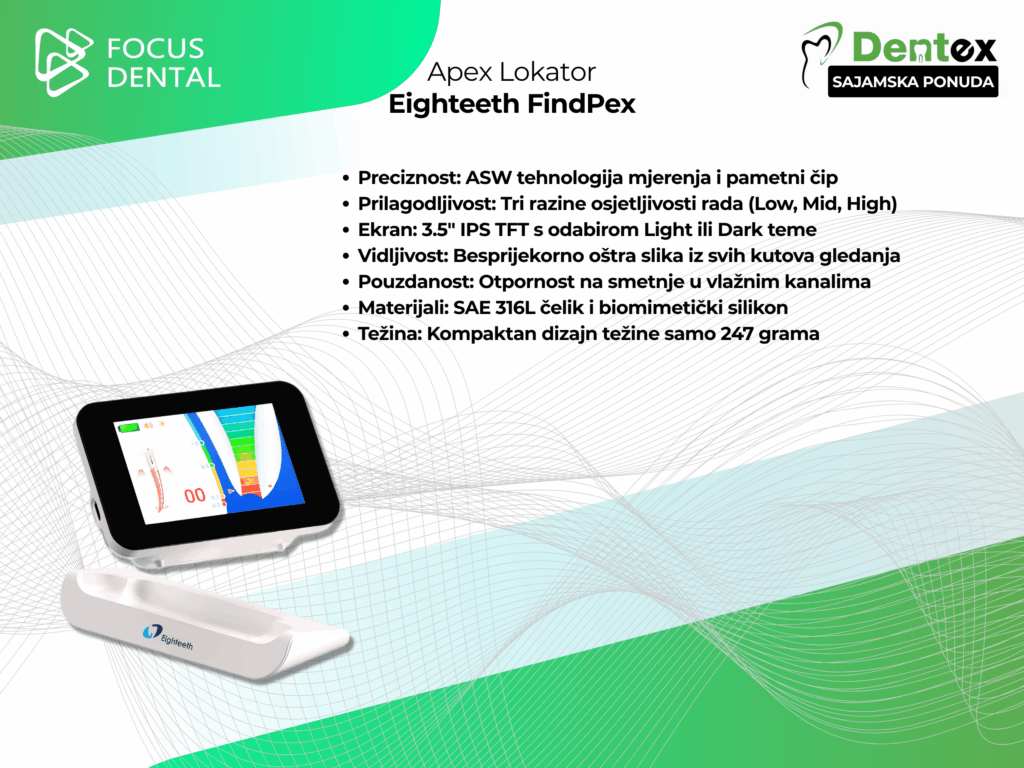 FOCUS DENTAL

Dentex
SAJAMSKA PONUDA

Apex Lokator
Eighteeth FindPex

• Preciznost: ASW tehnologija mjerenja i pametni čip
• Prilagodljivost: Tri razine osjetljivosti rada (Low, Mid, High)
• Ekran: 3.5" IPS TFT s odabirom Light ili Dark teme
• Vidljivost: Besprijekorno oštra slika iz svih kutova gledanja
• Pouzdanost: Otpornost na smetnje u vlažnim kanalima
• Materijali: SAE 316L čelik i biomimetički silikon
• Težina: Kompaktan dizajn težine samo 247 grama

00

Eighteeth